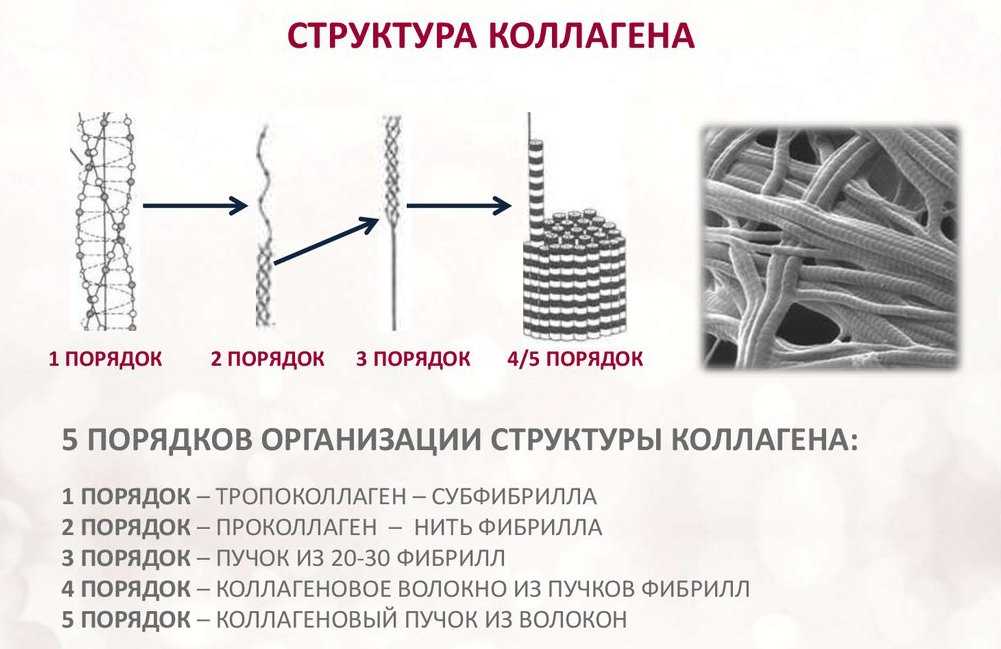 СТРУКТУРА КОЛЛАГЕНА

1 ПОРЯДОК
2 ПОРЯДОК
3 ПОРЯДОК
4/5 ПОРЯДОК

5 ПОРЯДКОВ ОРГАНИЗАЦИИ СТРУКТУРЫ КОЛЛАГЕНА:

1 ПОРЯДОК – ТРОПОКОЛЛАГЕН – СУБФИБРИЛЛА
2 ПОРЯДОК – ПРОКОЛЛАГЕН – НИТЬ ФИБРИЛЛА
3 ПОРЯДОК – ПУЧОК ИЗ 20-30 ФИБРИЛЛ
4 ПОРЯДОК – КОЛЛАГЕНОВОЕ ВОЛОКНО ИЗ ПУЧКОВ ФИБРИЛЛ
5 ПОРЯДОК – КОЛЛАГЕНОВЫЙ ПУЧОК ИЗ ВОЛОКОН